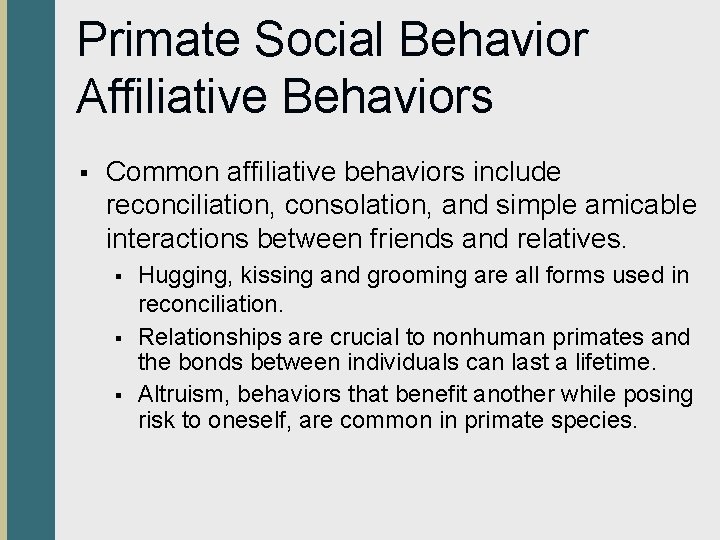 Primate Social Behavior
Affiliative Behaviors

▪ Common affiliative behaviors include reconciliation, consolation, and simple amicable interactions between friends and relatives.

▪ Hugging, kissing and grooming are all forms used in reconciliation.

▪ Relationships are crucial to nonhuman primates and the bonds between individuals can last a lifetime.

▪ Altruism, behaviors that benefit another while posing risk to oneself, are common in primate species.